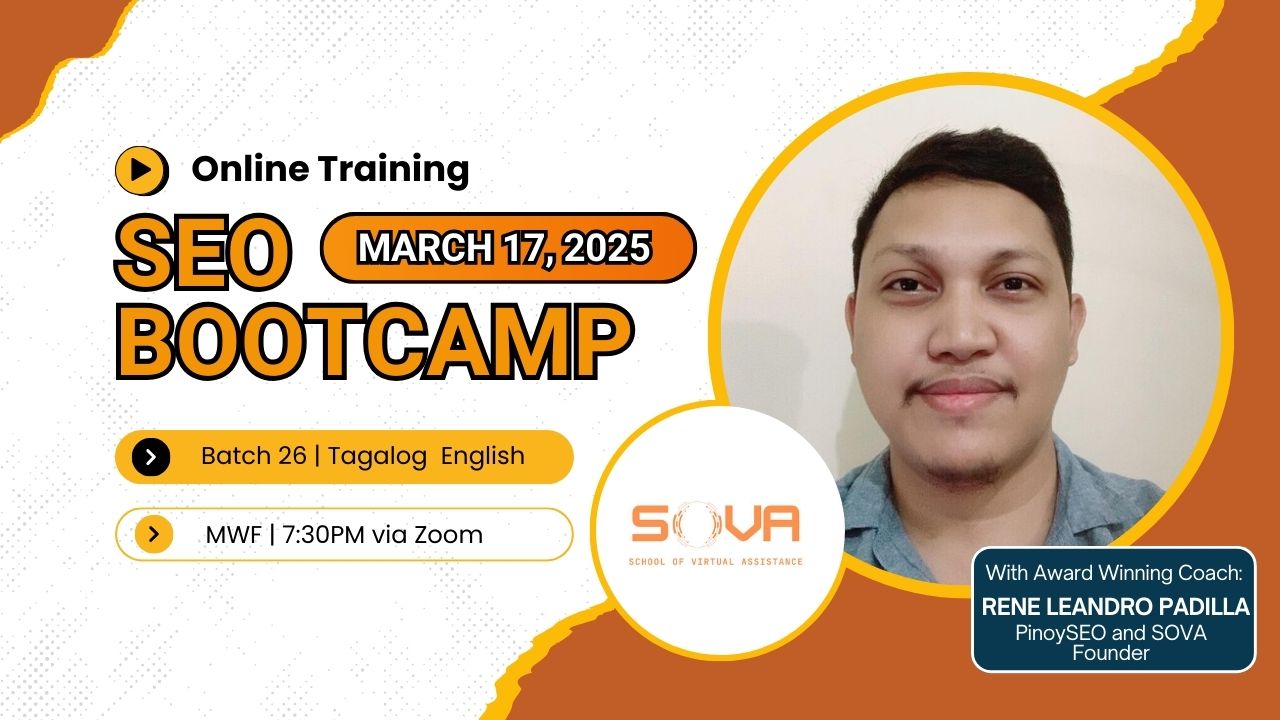 Online Training

SEO BOOTCAMP

MARCH 17, 2025

Batch 26 | Tagalog English

MWF | 7:30PM via Zoom

SOVA
SCHOOL OF VIRTUAL ASSISTANCE

With Award Winning Coach:
RENE LEANDRO PADILLA
PinoySEO and SOVA Founder